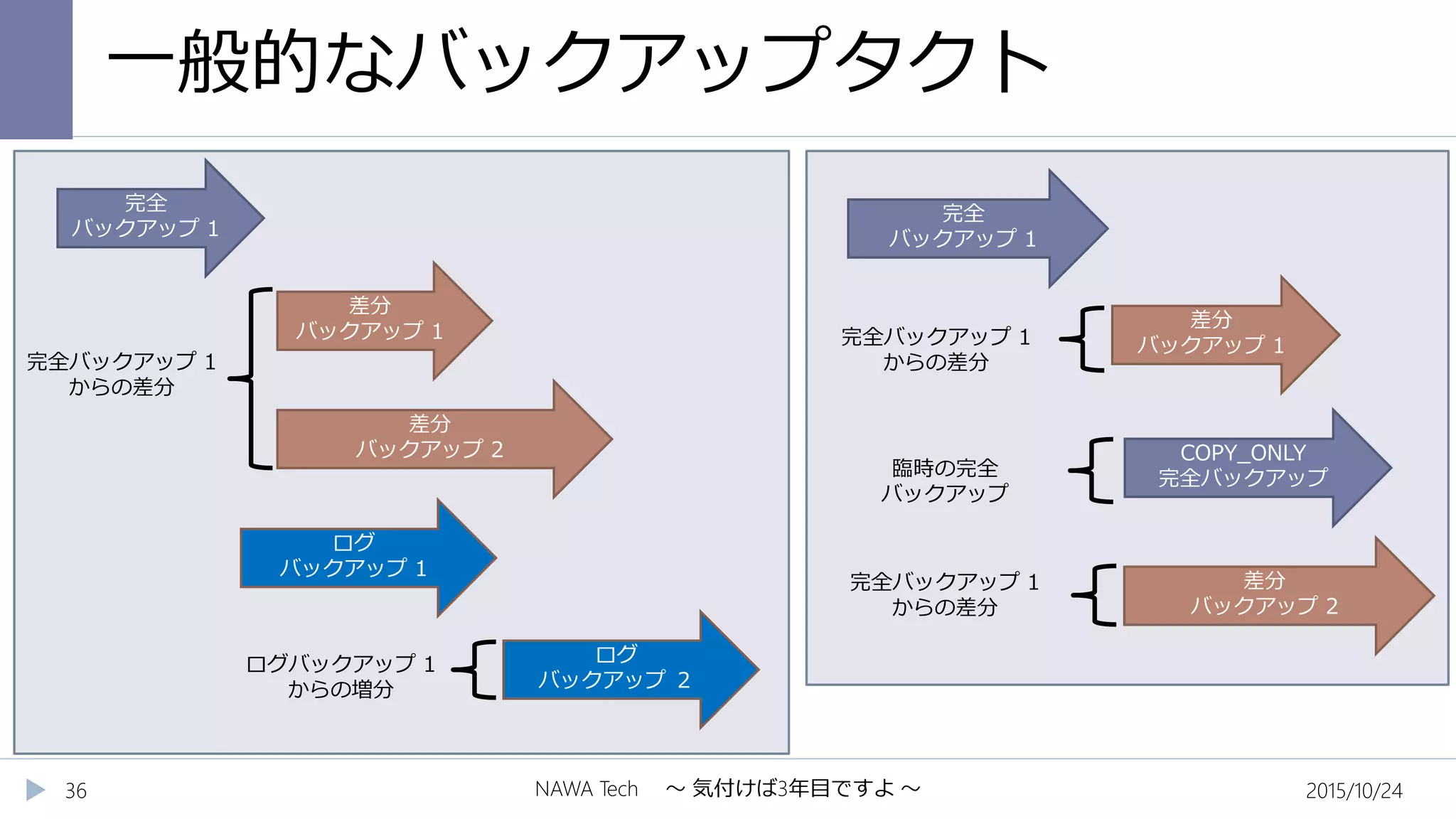 一般的なバックアップタクト

完全
バックアップ 1

完全バックアップ 1
からの差分

差分
バックアップ 1

差分
バックアップ 2

ログ
バックアップ 1

ログバックアップ 1
からの増分

ログ
バックアップ 2

完全
バックアップ 1

完全バックアップ 1
からの差分

差分
バックアップ 1

臨時の完全
バックアップ

COPY_ONLY
完全バックアップ

完全バックアップ 1
からの差分

差分
バックアップ 2

36

NAWA Tech　～ 気付けば3年目ですよ ～

2015/10/24